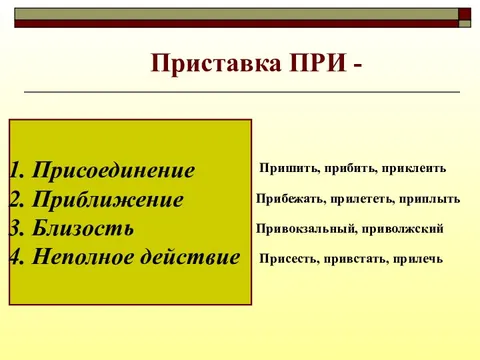 Приставка ПРИ -

1. Присоединение
2. Приближение
3. Близость
4. Неполное действие

Пришить, прибить, приклеить
Прибежать, прилететь, приплыть
Привокзальный, приволжский
Присесть, привстать, прилечь